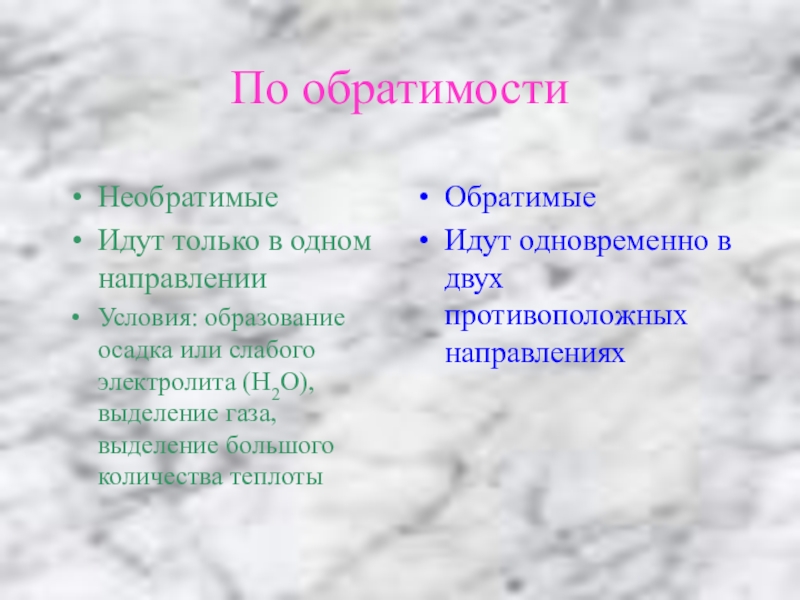 По обратимости

• Необратимые
• Идут только в одном направлении
• Условия: образование осадка или слабого электролита ($H_2O$), выделение газа, выделение большого количества теплоты

• Обратимые
• Идут одновременно в двух противоположных направлениях